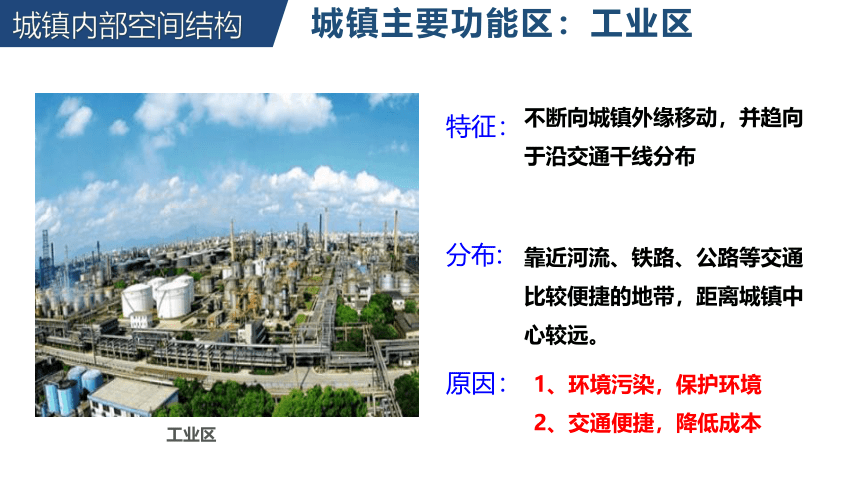 城镇内部空间结构

城镇主要功能区：工业区

工业区

特征：不断向城镇外缘移动，并趋向于沿交通干线分布

分布：靠近河流、铁路、公路等交通比较便捷的地带，距离城镇中心较远。

原因：1、环境污染，保护环境
2、交通便捷，降低成本